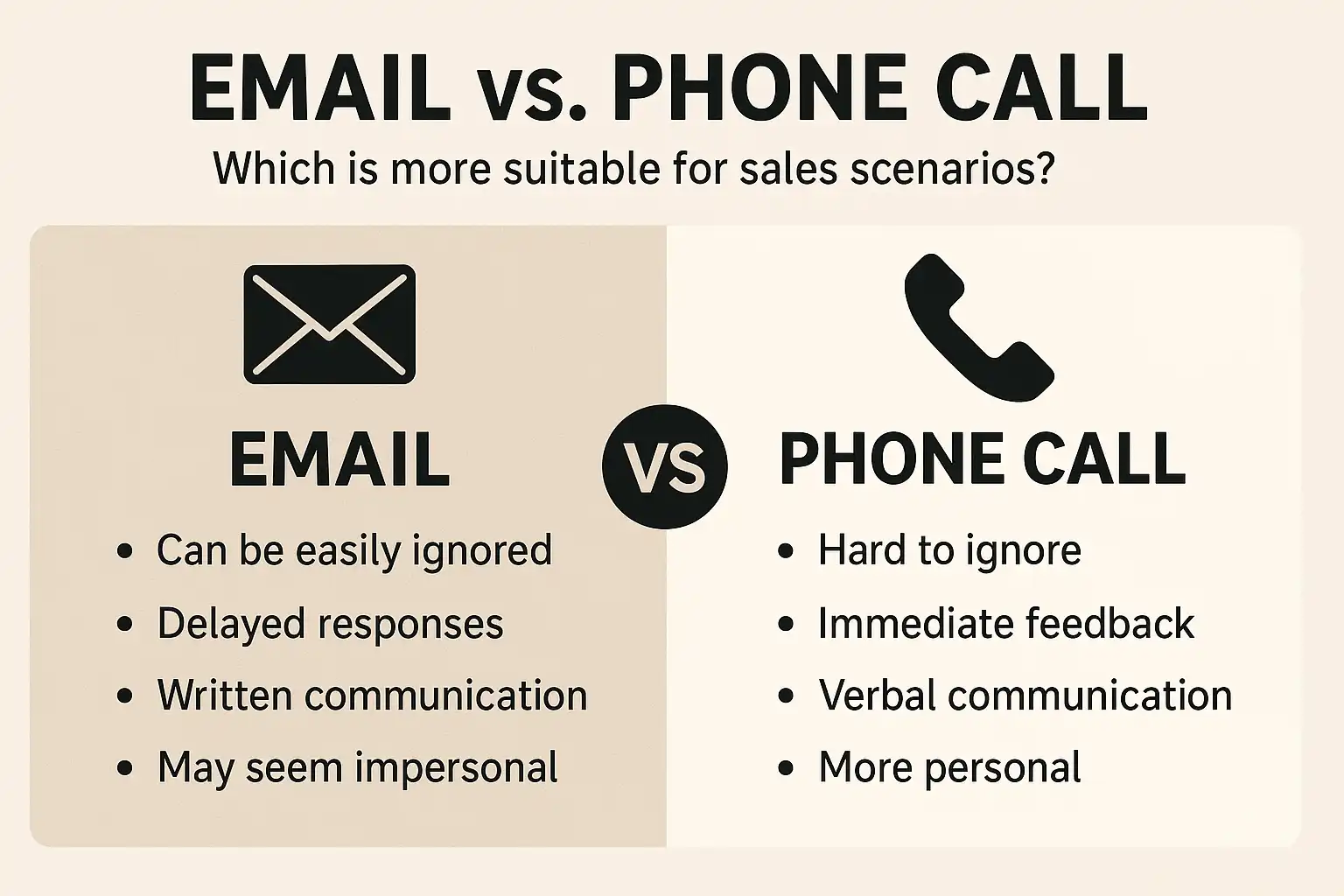 EMAIL vs. PHONE CALL

Which is more suitable for sales scenarios?

EMAIL

- Can be easily ignored
- Delayed responses
- Written communication
- May seem impersonal

VS

PHONE CALL

- Hard to ignore
- Immediate feedback
- Verbal communication
- More personal